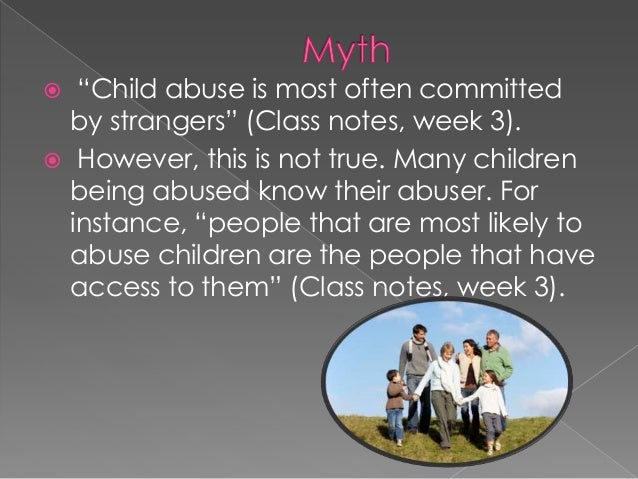 Myth

"Child abuse is most often committed by strangers" (Class notes, week 3).

However, this is not true. Many children being abused know their abuser. For instance, "people that are most likely to abuse children are the people that have access to them" (Class notes, week 3).